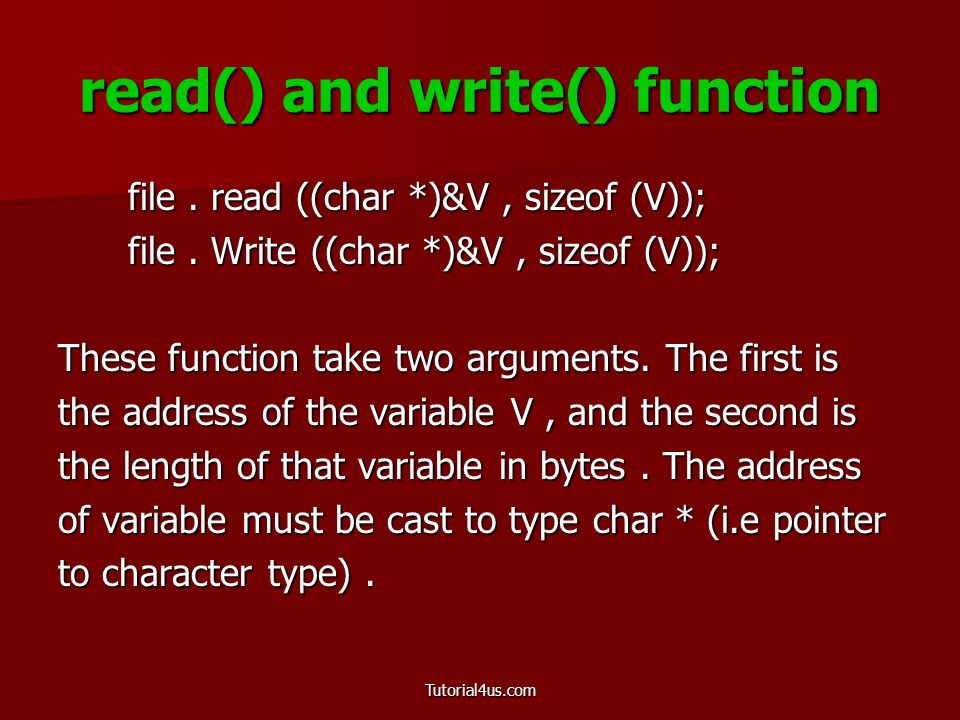 read() and write() function

file . read ((char *)&V , sizeof (V));
file . Write ((char *)&V , sizeof (V));

These function take two arguments. The first is the address of the variable V , and the second is the length of that variable in bytes . The address of variable must be cast to type char * (i.e pointer to character type) .

Tutorial4us.com